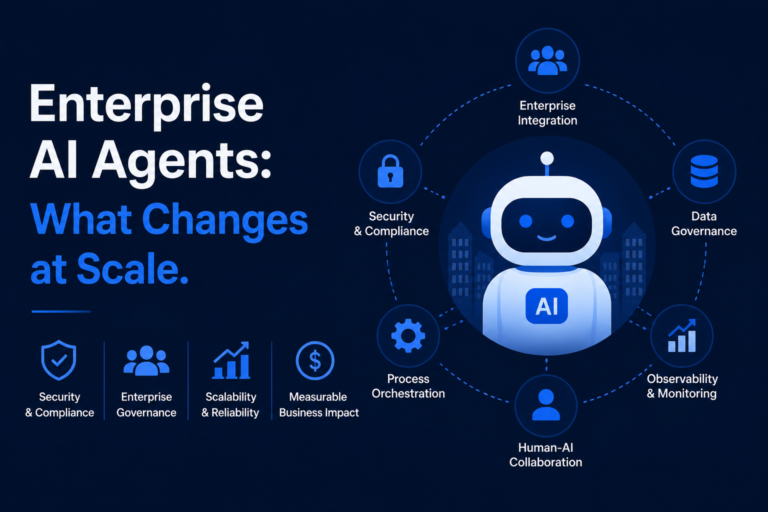 Enterprise AI Agents: What Changes at Scale.

Security & Compliance

Enterprise Governance

Scalability & Reliability

Measurable Business Impact

Enterprise Integration

Data Governance

Observability & Monitoring

Human-AI Collaboration

Process Orchestration

Security & Compliance

AI